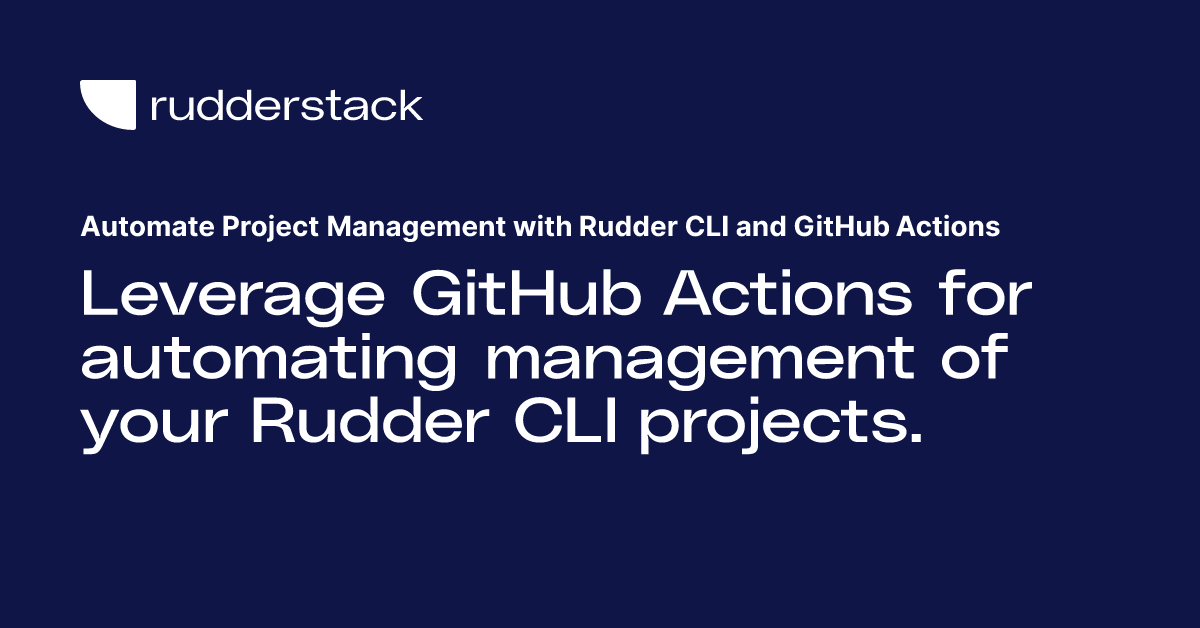 rudderstack

Automate Project Management with Rudder CLI and GitHub Actions

Leverage GitHub Actions for automating management of your Rudder CLI projects.